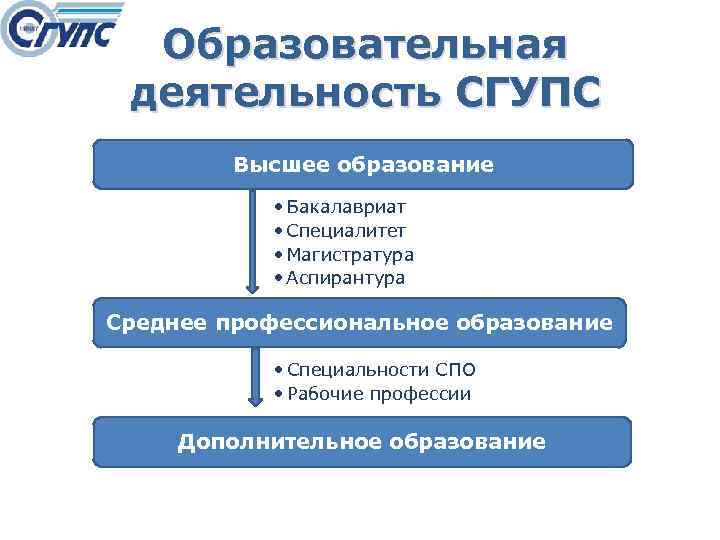 СГУПС

Образовательная деятельность СГУПС

Высшее образование

• Бакалавриат
• Специалитет
• Магистратура
• Аспирантура

Среднее профессиональное образование

• Специальности СПО
• Рабочие профессии

Дополнительное образование